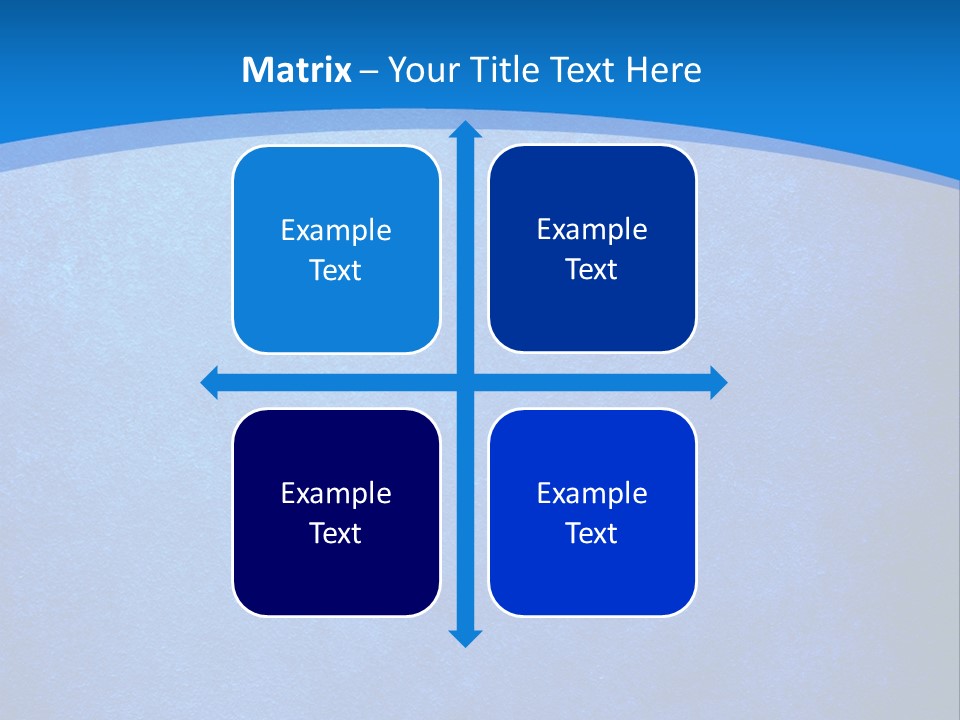 Matrix – Your Title Text Here

Example Text

Example Text

Example Text

Example Text